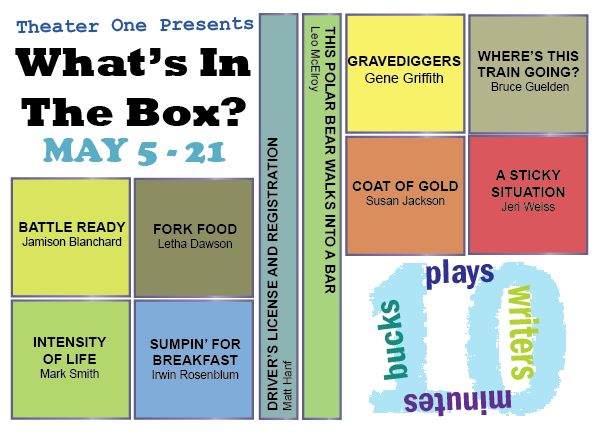 Theater One Presents

What's In The Box?

MAY 5 - 21

BATTLE READY
Jamison Blanchard

FORK FOOD
Letha Dawson

INTENSITY OF LIFE
Mark Smith

SUMPIN' FOR BREAKFAST
Irwin Rosenblum

DRIVER'S LICENSE AND REGISTRATION
Matt Hanf

THIS POLAR BEAR WALKS INTO A BAR
Leo McElroy

GRAVEDIGGERS
Gene Griffith

WHERE'S THIS TRAIN GOING?
Bruce Guelden

COAT OF GOLD
Susan Jackson

A STICKY SITUATION
Jeri Weiss

10
plays
writers
minutes
bucks